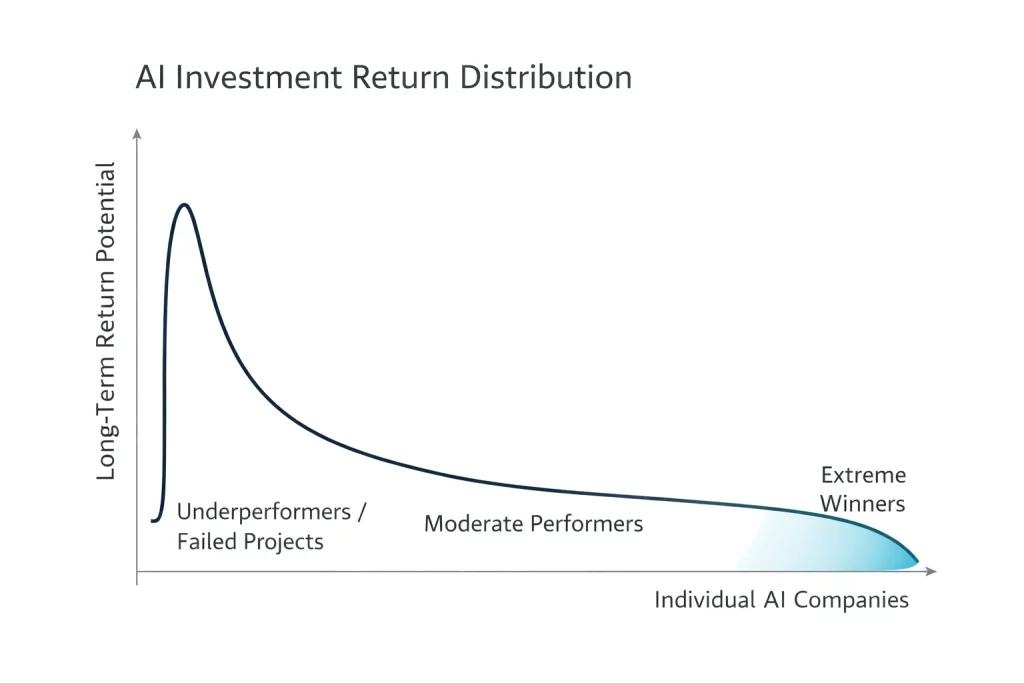 AI Investment Return Distribution

Long-Term Return Potential

Underperformers / Failed Projects

Moderate Performers

Extreme Winners

Individual AI Companies